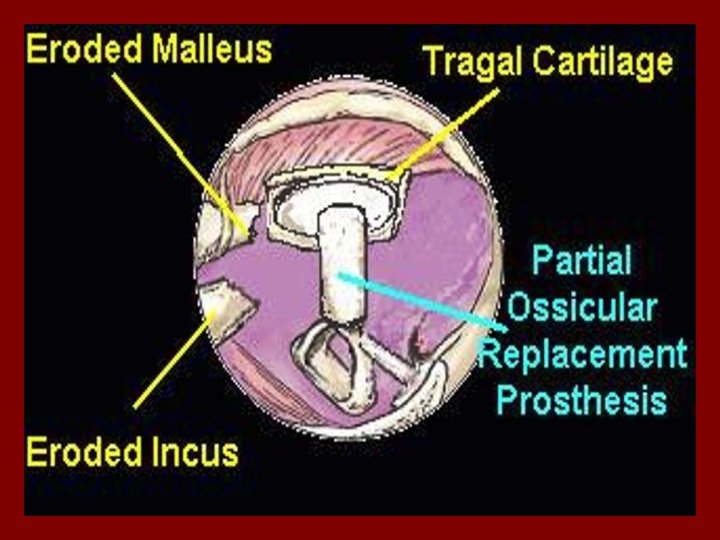 Eroded Malleus

Tragal Cartilage

Partial Ossicular Replacement Prosthesis

Eroded Incus